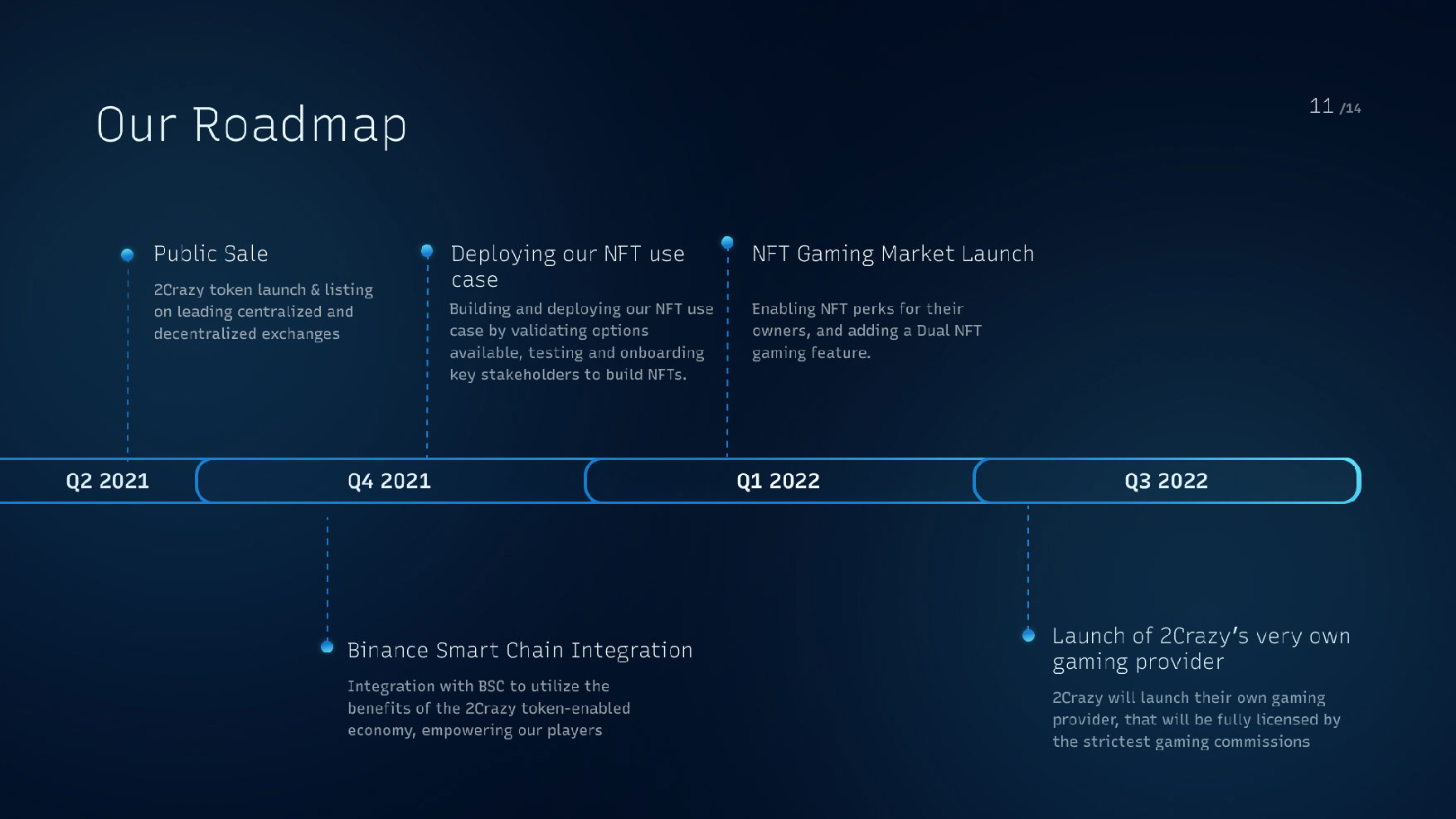 Our Roadmap

11 /14

Public Sale

2Crazy token launch & listing on leading centralized and decentralized exchanges

Deploying our NFT use case

Building and deploying our NFT use case by validating options available, testing and onboarding key stakeholders to build NFTs.

NFT Gaming Market Launch

Enabling NFT perks for their owners, and adding a Dual NFT gaming feature.

Q2 2021

Q4 2021

Q1 2022

Q3 2022

Binance Smart Chain Integration

Integration with BSC to utilize the benefits of the 2Crazy token-enabled economy, empowering our players

Launch of 2Crazy's very own gaming provider

2Crazy will launch their own gaming provider, that will be fully licensed by the strictest gaming commissions